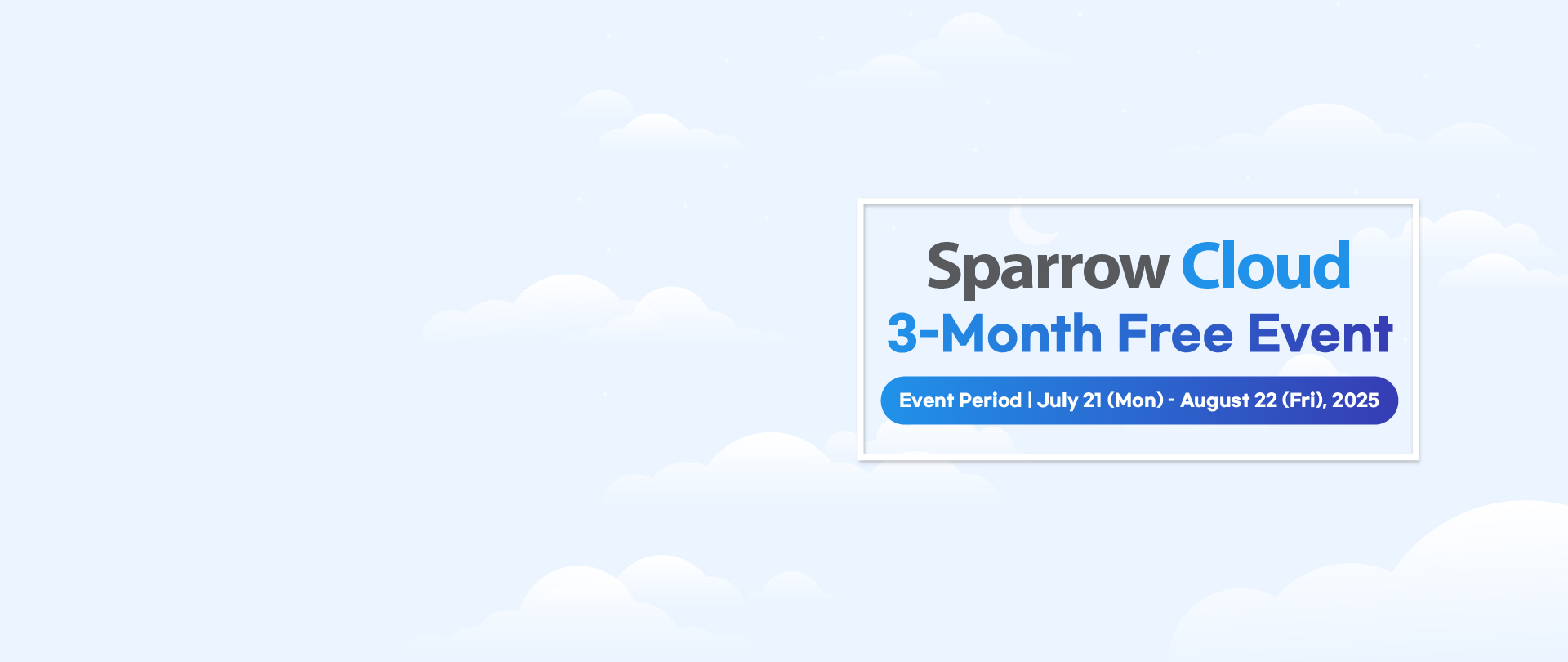 Sparrow Cloud
3-Month Free Event

Event Period | July 21 (Mon) - August 22 (Fri), 2025